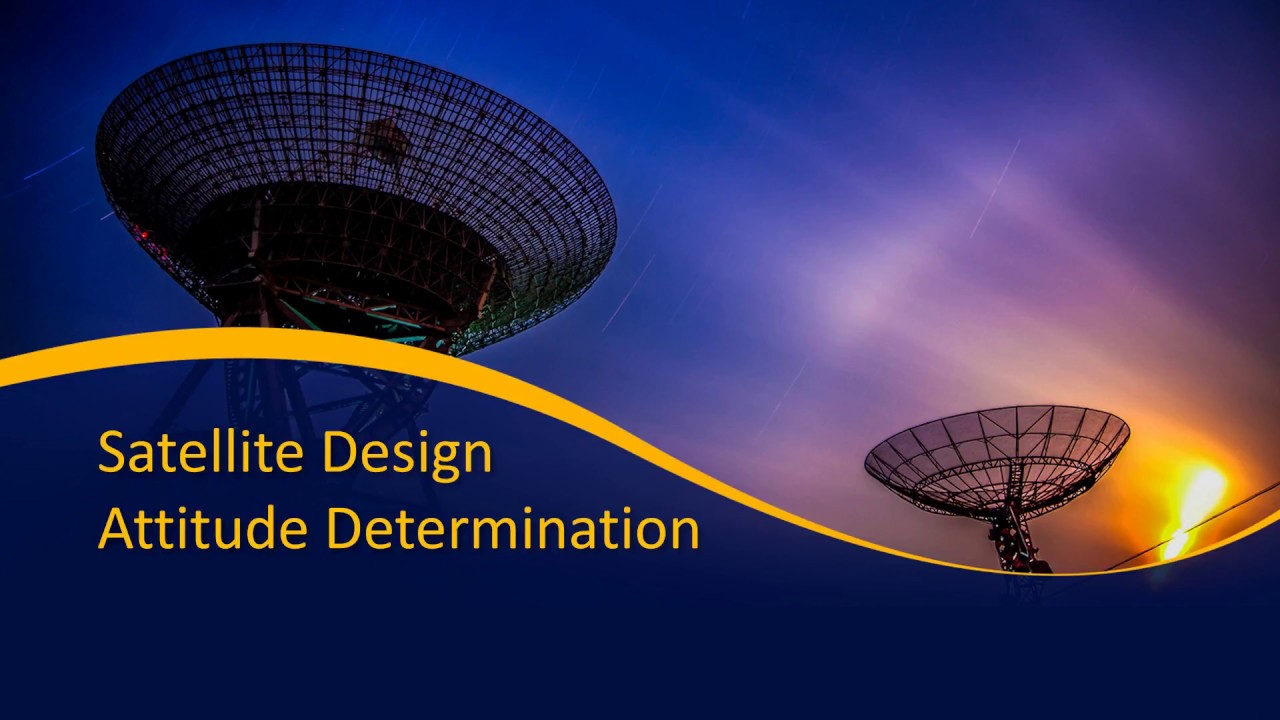 Satellite Design
Attitude Determination